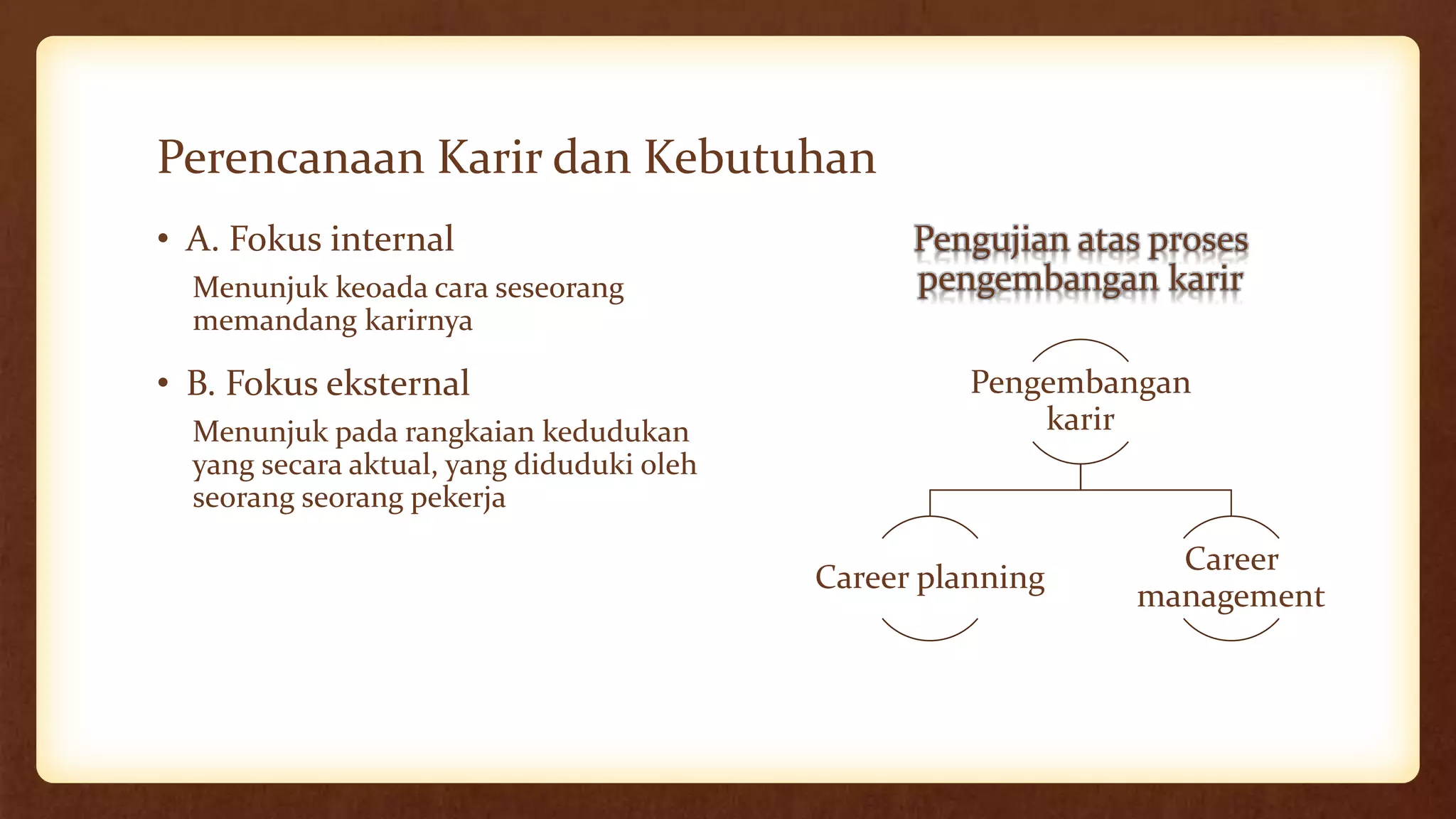 Perencanaan Karir dan Kebutuhan

• A. Fokus internal

Menunjuk keoada cara seseorang memandang karirnya

• B. Fokus eksternal

Menunjuk pada rangkaian kedudukan yang secara aktual, yang diduduki oleh seorang seorang pekerja

Pengujian atas proses pengembangan karir

Pengembangan karir

Career planning

Career management